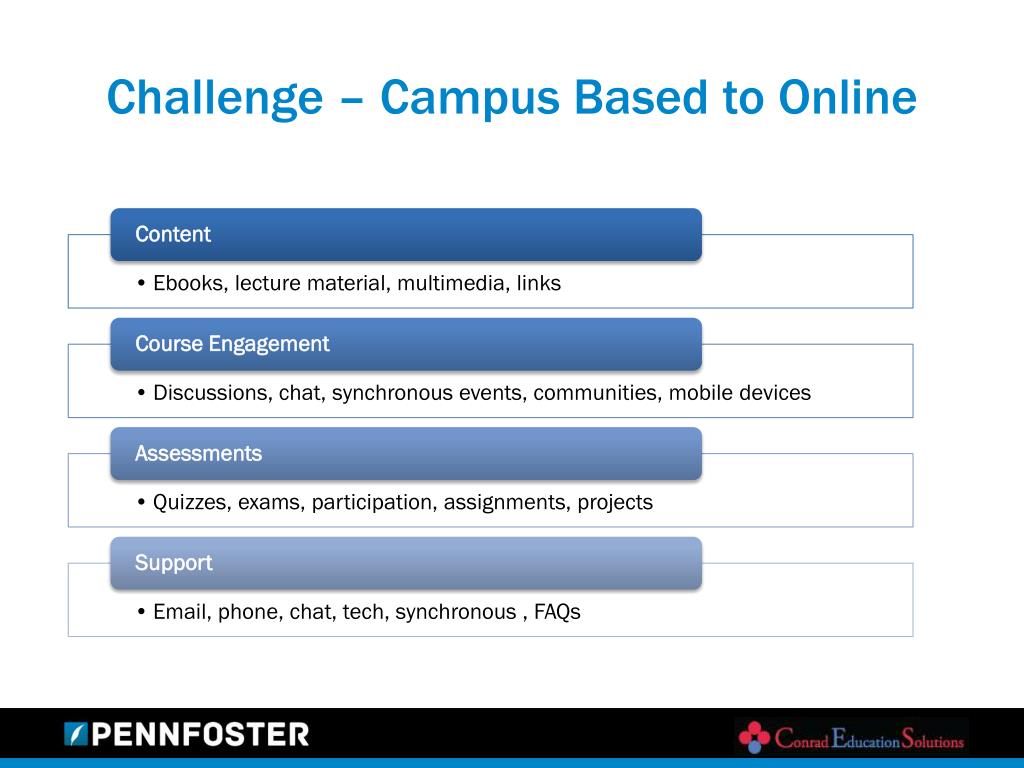 Challenge – Campus Based to Online

Content

• Ebooks, lecture material, multimedia, links

Course Engagement

• Discussions, chat, synchronous events, communities, mobile devices

Assessments

• Quizzes, exams, participation, assignments, projects

Support

• Email, phone, chat, tech, synchronous , FAQs

PENNFOSTER

Conrad Education Solutions